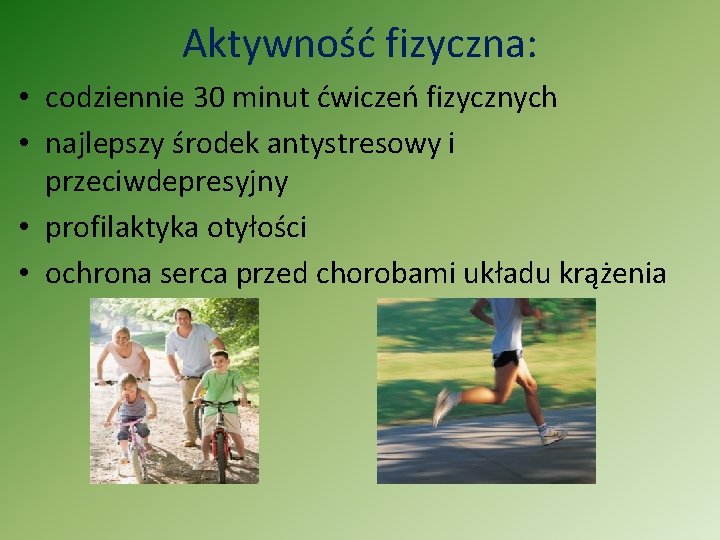 Aktywność fizyczna:

• codziennie 30 minut ćwiczeń fizycznych
• najlepszy środek antystresowy i przeciwdepresyjny
• profilaktyka otyłości
• ochrona serca przed chorobami układu krążenia